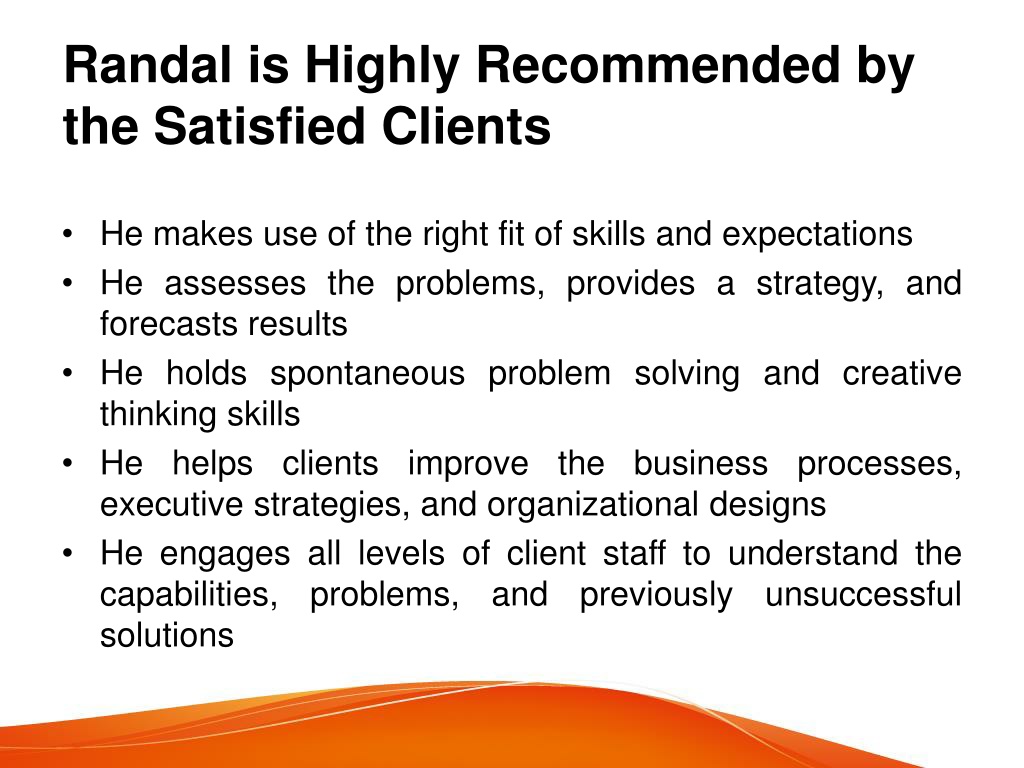 Randal is Highly Recommended by the Satisfied Clients

• He makes use of the right fit of skills and expectations
• He assesses the problems, provides a strategy, and forecasts results
• He holds spontaneous problem solving and creative thinking skills
• He helps clients improve the business processes, executive strategies, and organizational designs
• He engages all levels of client staff to understand the capabilities, problems, and previously unsuccessful solutions